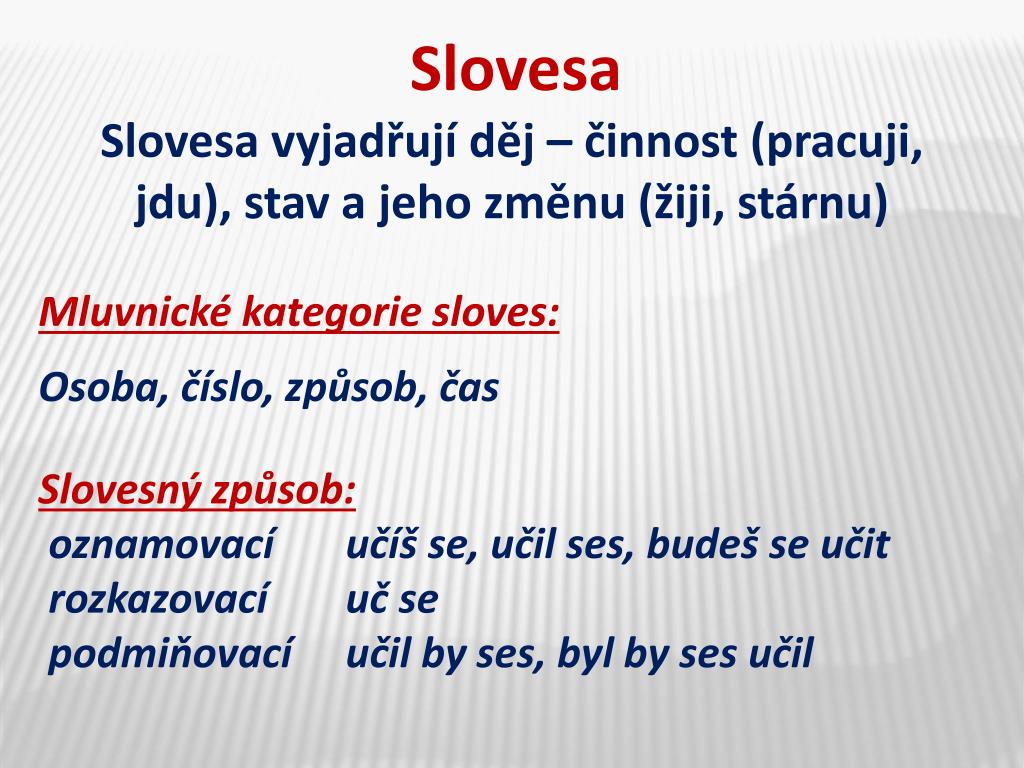 Slovesa

Slovesa vyjadřují děj – činnost (pracuji, jdu), stav a jeho změnu (žiji, stárnu)

Mluvnické kategorie sloves:

Osoba, číslo, způsob, čas

Slovesný způsob:
oznamovací    učíš se, učil ses, budeš se učit
rozkazovací    uč se
podmiňovací    učil by ses, byl by ses učil